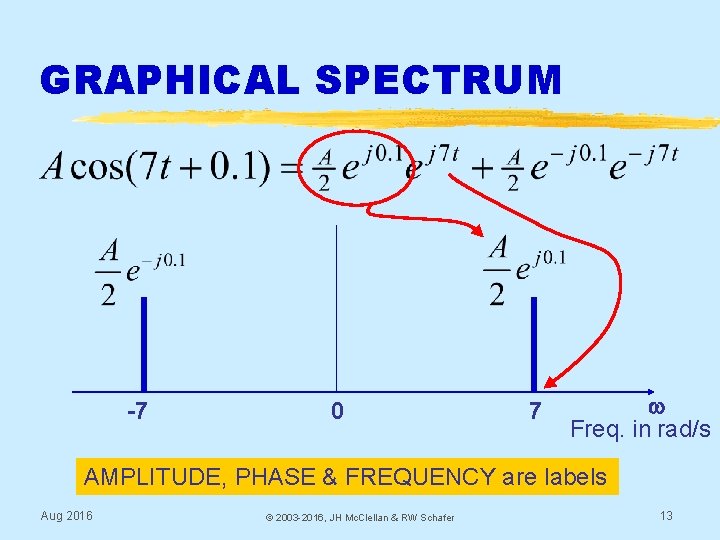 GRAPHICAL SPECTRUM

$A\cos(7t+0.1) = \frac{A}{2}e^{j0.1}e^{j7t} + \frac{A}{2}e^{-j0.1}e^{-j7t}$

$\frac{A}{2}e^{-j0.1}$

$\frac{A}{2}e^{j0.1}$

-7

0

7

$\omega$

Freq. in rad/s

AMPLITUDE, PHASE & FREQUENCY are labels

Aug 2016

© 2003-2016, JH McClellan & RW Schafer

13